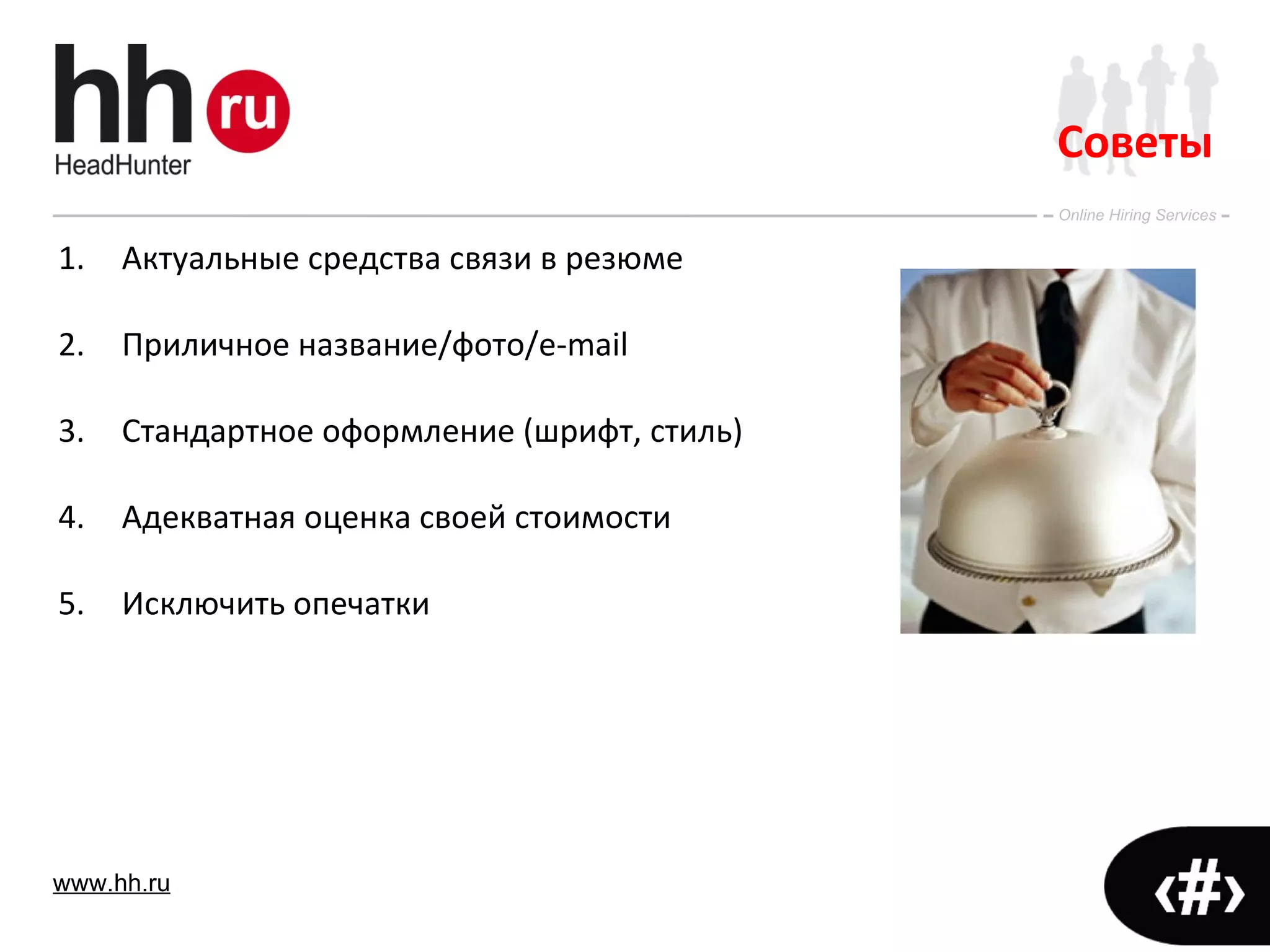 hh ru
HeadHunter

Советы

Online Hiring Services

1. Актуальные средства связи в резюме

2. Приличное название/фото/e-mail

3. Стандартное оформление (шрифт, стиль)

4. Адекватная оценка своей стоимости

5. Исключить опечатки

www.hh.ru

‹#›